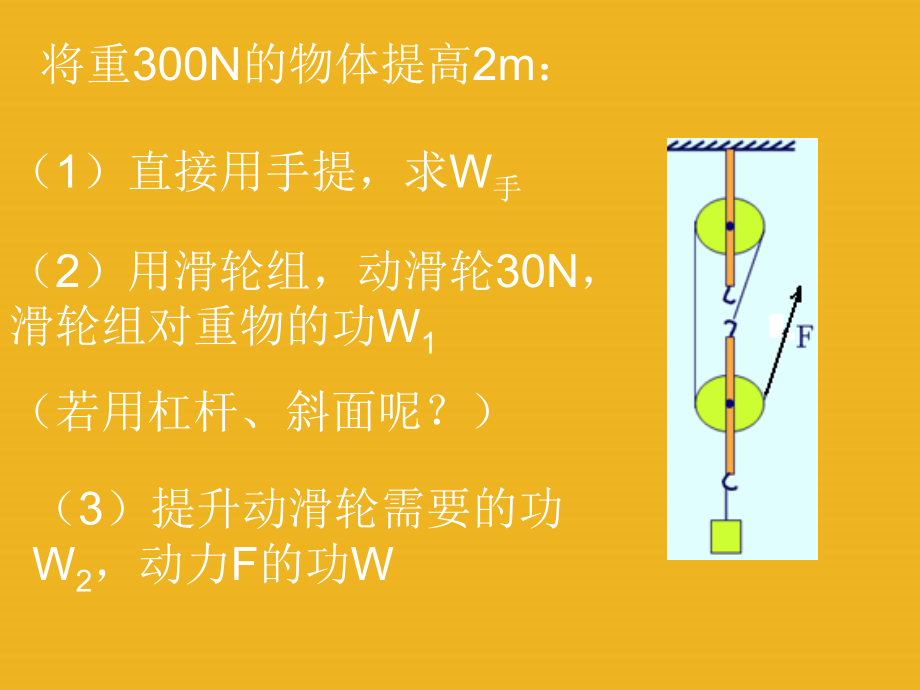 将重300N的物体提高2m：

（1）直接用手提，求$W_{手}$

（2）用滑轮组，动滑轮30N，滑轮组对重物的功$W_1$

（若用杠杆、斜面呢？）

（3）提升动滑轮需要的功$W_2$，动力F的功W

F